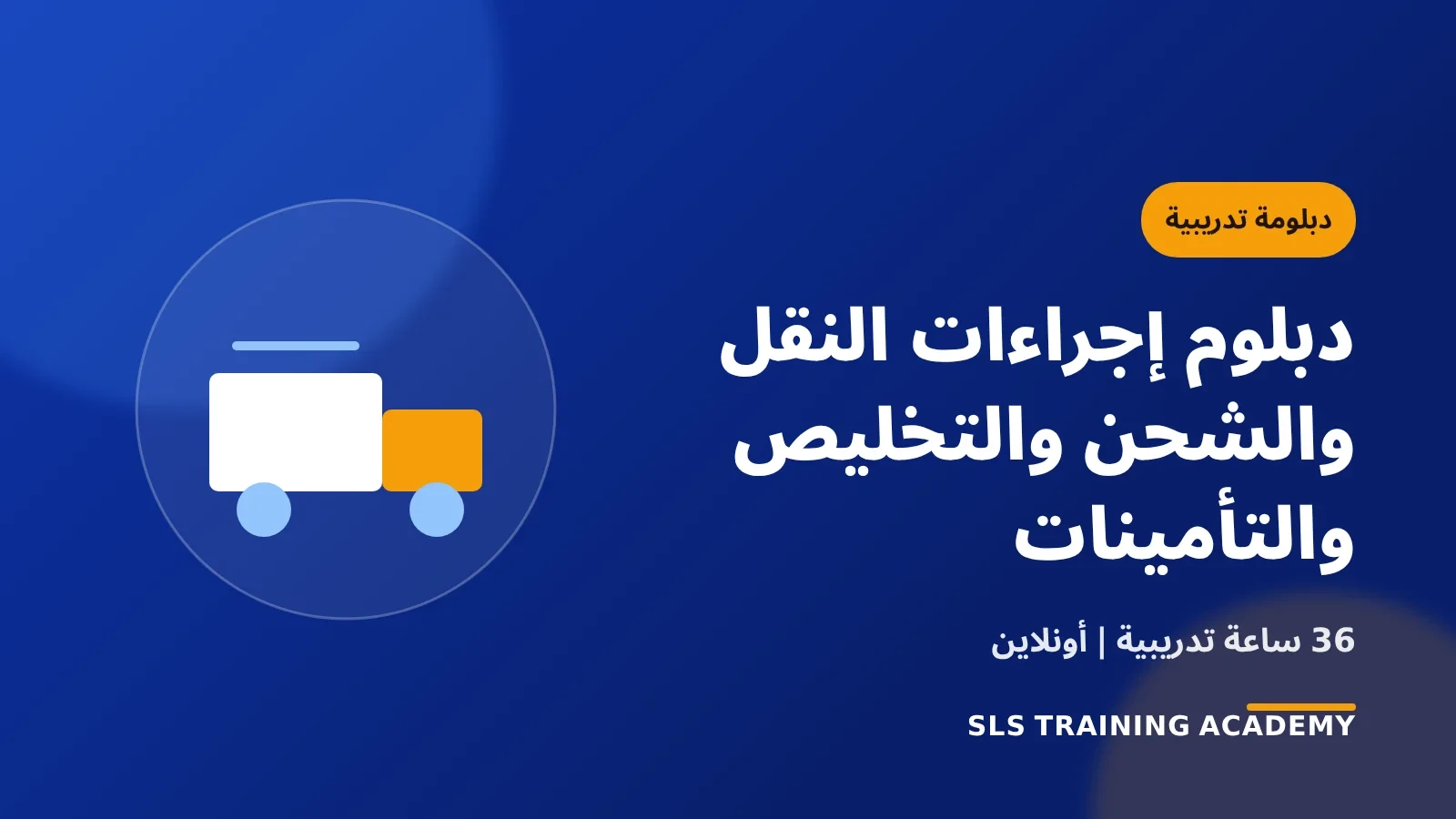 دبلومة تدريبية

دبلوم إجراءات النقل والشحن والتخليص والتأمينات

36 ساعة تدريبية | أونلاين

SLS TRAINING ACADEMY